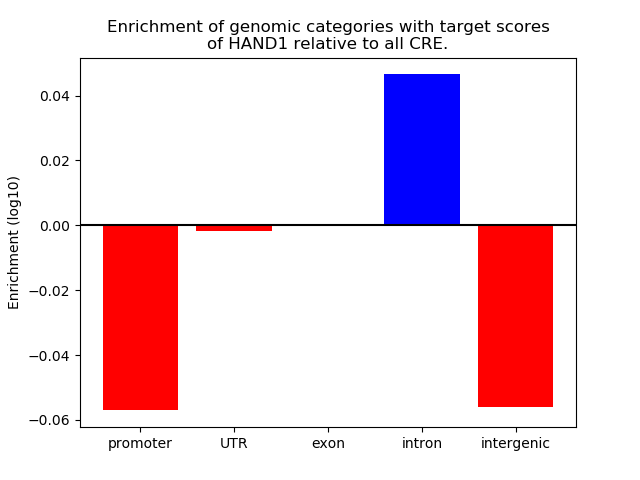 Enrichment of genomic categories with target scores of HAND1 relative to all CRE.

Enrichment (log10)

0.04
0.02
0.00
−0.02
−0.04
−0.06

promoter
UTR
exon
intron
intergenic